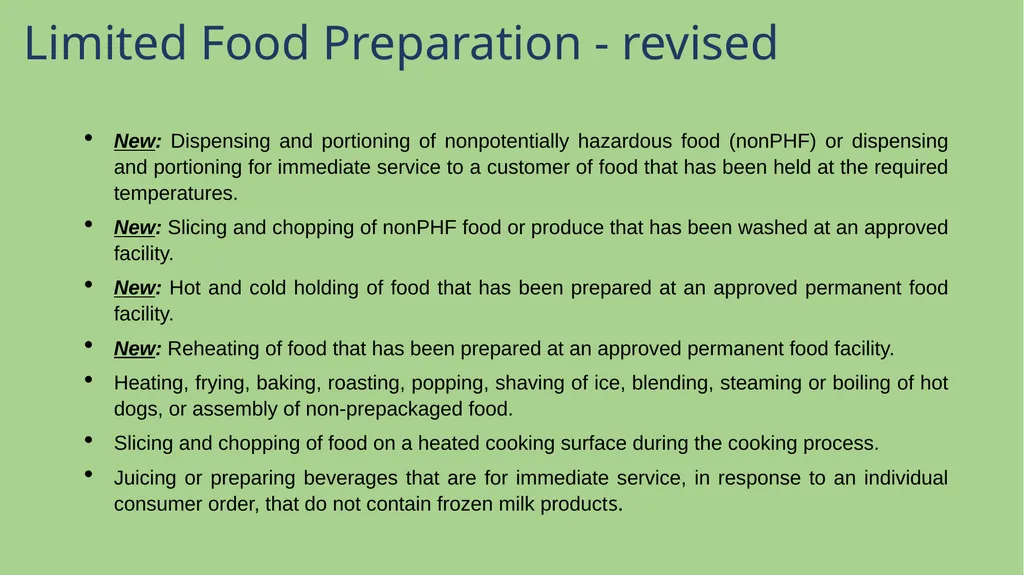 Limited Food Preparation - revised

• New: Dispensing and portioning of nonpotentially hazardous food (nonPHF) or dispensing and portioning for immediate service to a customer of food that has been held at the required temperatures.

• New: Slicing and chopping of nonPHF food or produce that has been washed at an approved facility.

• New: Hot and cold holding of food that has been prepared at an approved permanent food facility.

• New: Reheating of food that has been prepared at an approved permanent food facility.

• Heating, frying, baking, roasting, popping, shaving of ice, blending, steaming or boiling of hot dogs, or assembly of non-prepackaged food.

• Slicing and chopping of food on a heated cooking surface during the cooking process.

• Juicing or preparing beverages that are for immediate service, in response to an individual consumer order, that do not contain frozen milk products.